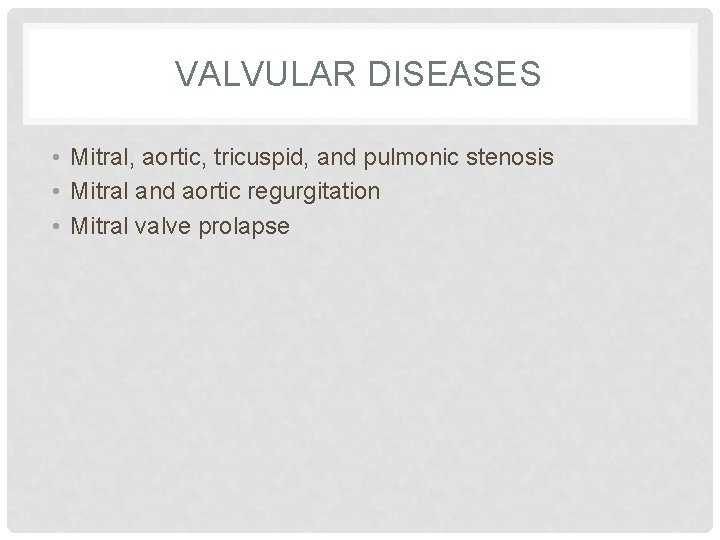 VALVULAR DISEASES

• Mitral, aortic, tricuspid, and pulmonic stenosis
• Mitral and aortic regurgitation
• Mitral valve prolapse